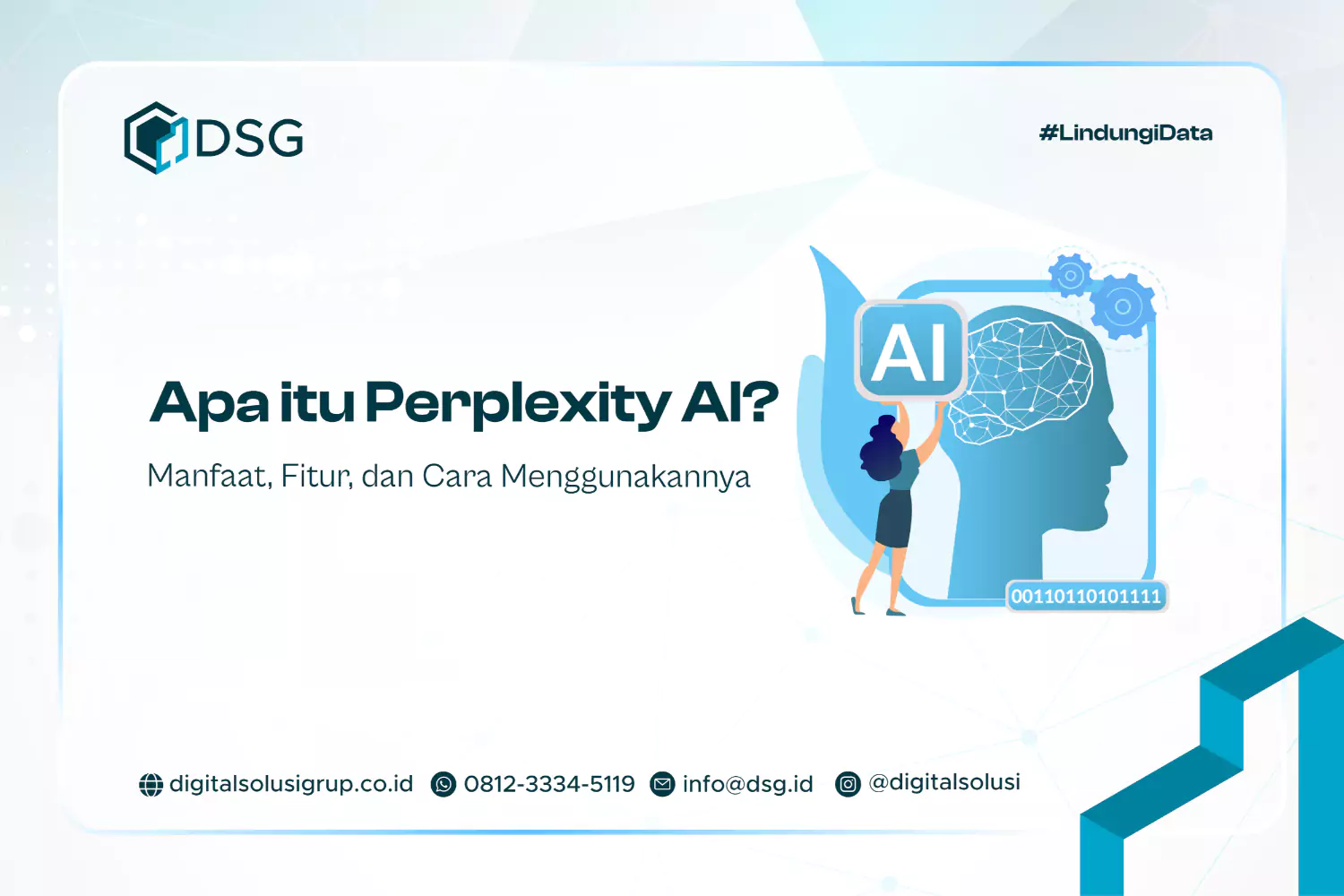 DSG

#LindungiData

Apa itu Perplexity AI?

Manfaat, Fitur, dan Cara Menggunakannya

AI

00110110101111

digitalsolusigrup.co.id 0812-3334-5119 info@dsg.id @digitalsolusi